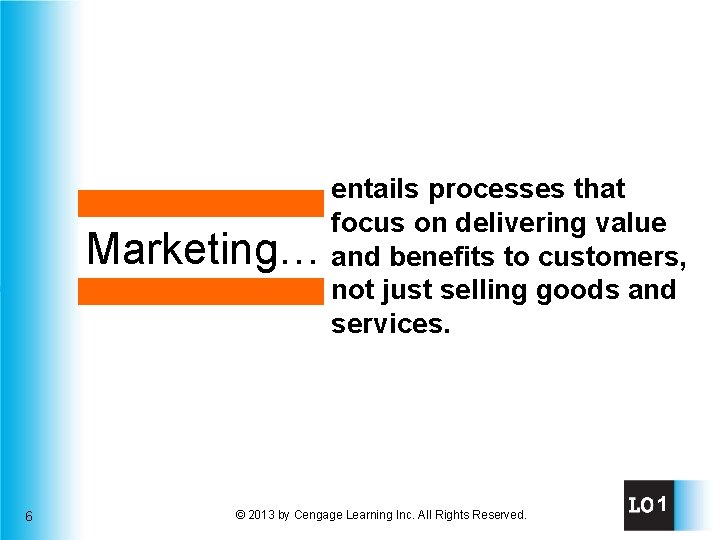 Marketing…

entails processes that focus on delivering value and benefits to customers, not just selling goods and services.

6

© 2013 by Cengage Learning Inc. All Rights Reserved.

LO1